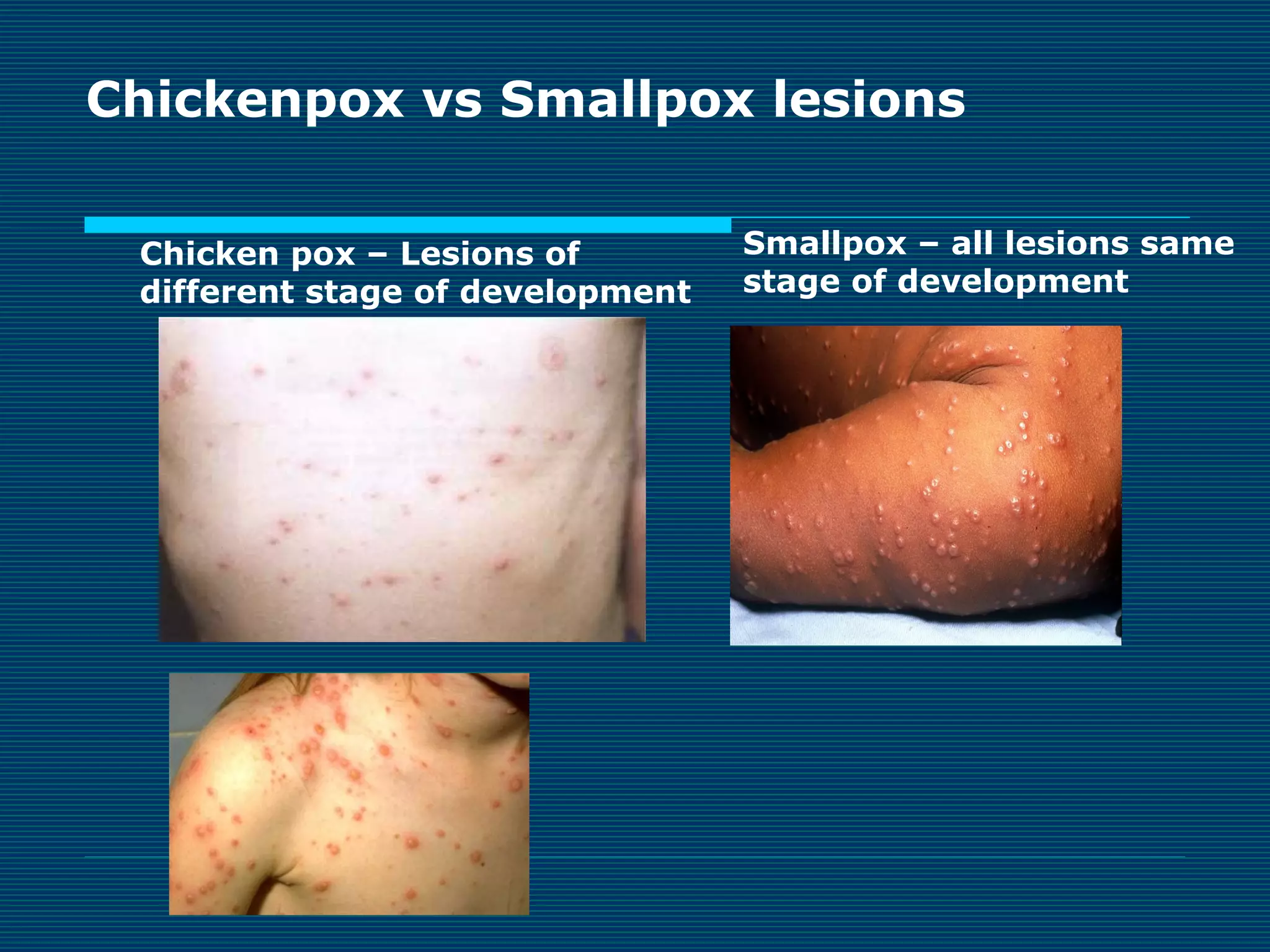 Chickenpox vs Smallpox lesions

Chicken pox – Lesions of different stage of development

Smallpox – all lesions same stage of development